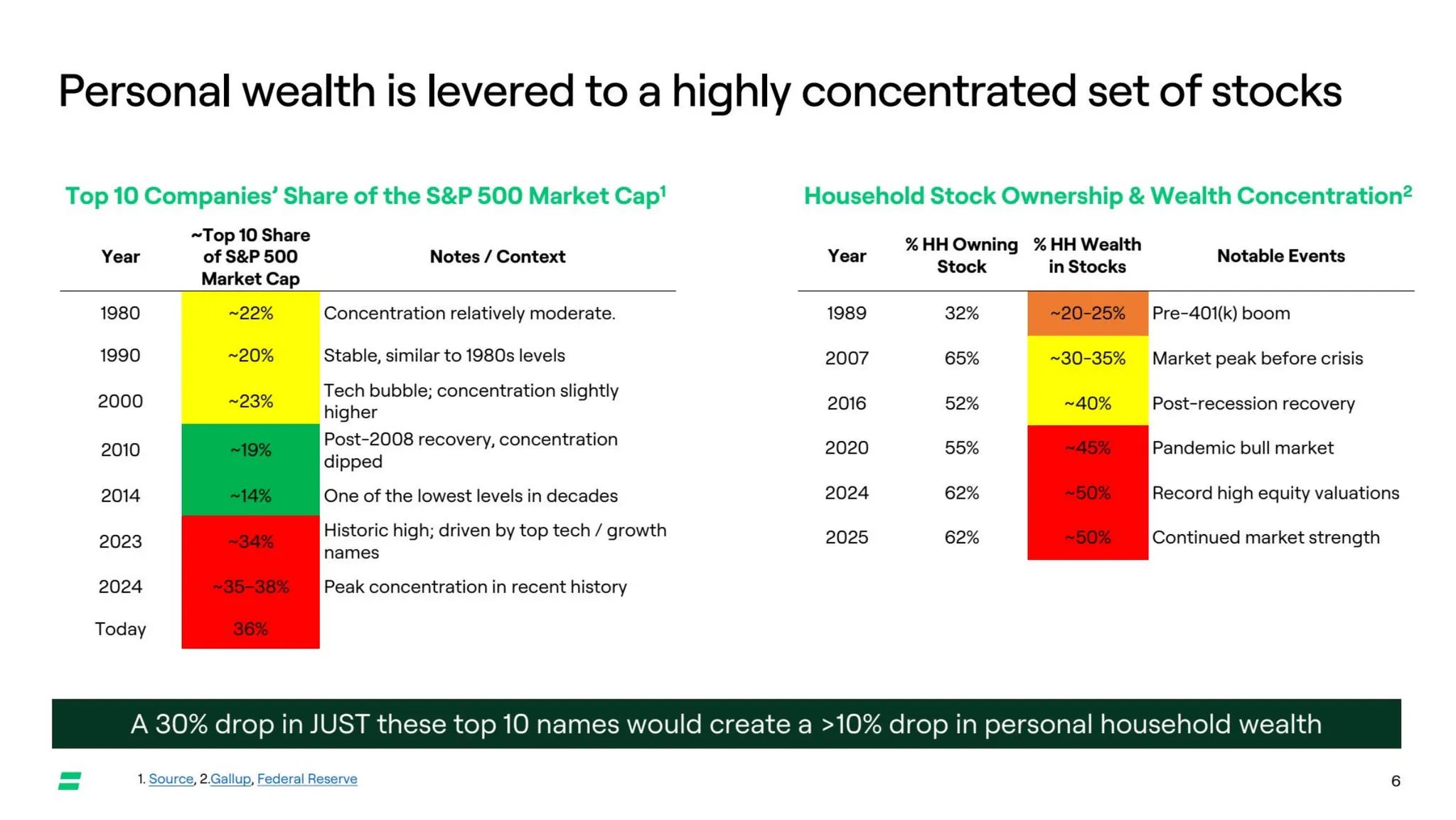 Personal wealth is levered to a highly concentrated set of stocks

Top 10 Companies' Share of the S&P 500 Market Cap$^1$

| Year | ~Top 10 Share of S&P 500 Market Cap | Notes / Context |
|---|---|---|
| 1980 | ~22% | Concentration relatively moderate. |
| 1990 | ~20% | Stable, similar to 1980s levels |
| 2000 | ~23% | Tech bubble; concentration slightly higher |
| 2010 | ~19% | Post-2008 recovery, concentration dipped |
| 2014 | ~14% | One of the lowest levels in decades |
| 2023 | ~34% | Historic high; driven by top tech / growth names |
| 2024 | ~35–38% | Peak concentration in recent history |
| Today | 36% | |

Household Stock Ownership & Wealth Concentration$^2$

| Year | % HH Owning Stock | % HH Wealth in Stocks | Notable Events |
|---|---|---|---|
| 1989 | 32% | ~20-25% | Pre-401(k) boom |
| 2007 | 65% | ~30-35% | Market peak before crisis |
| 2016 | 52% | ~40% | Post-recession recovery |
| 2020 | 55% | ~45% | Pandemic bull market |
| 2024 | 62% | ~50% | Record high equity valuations |
| 2025 | 62% | ~50% | Continued market strength |

A 30% drop in JUST these top 10 names would create a >10% drop in personal household wealth

1. Source, 2.Gallup, Federal Reserve

6